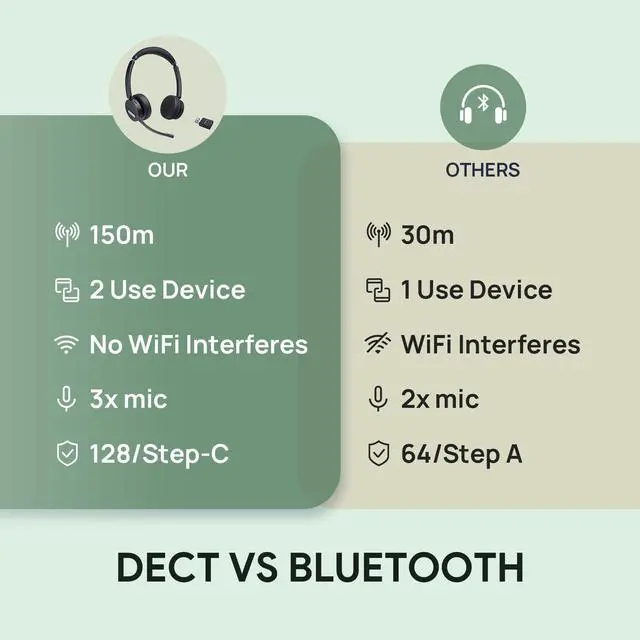 OUR

150m

2 Use Device

No WiFi Interferes

3x mic

128/Step-C

OTHERS

30m

1 Use Device

WiFi Interferes

2x mic

64/Step A

DECT VS BLUETOOTH